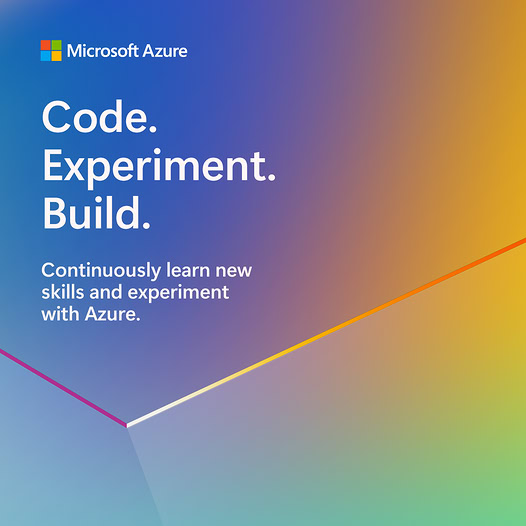 Microsoft Azure

Code.
Experiment.
Build.

Continuously learn new skills and experiment with Azure.